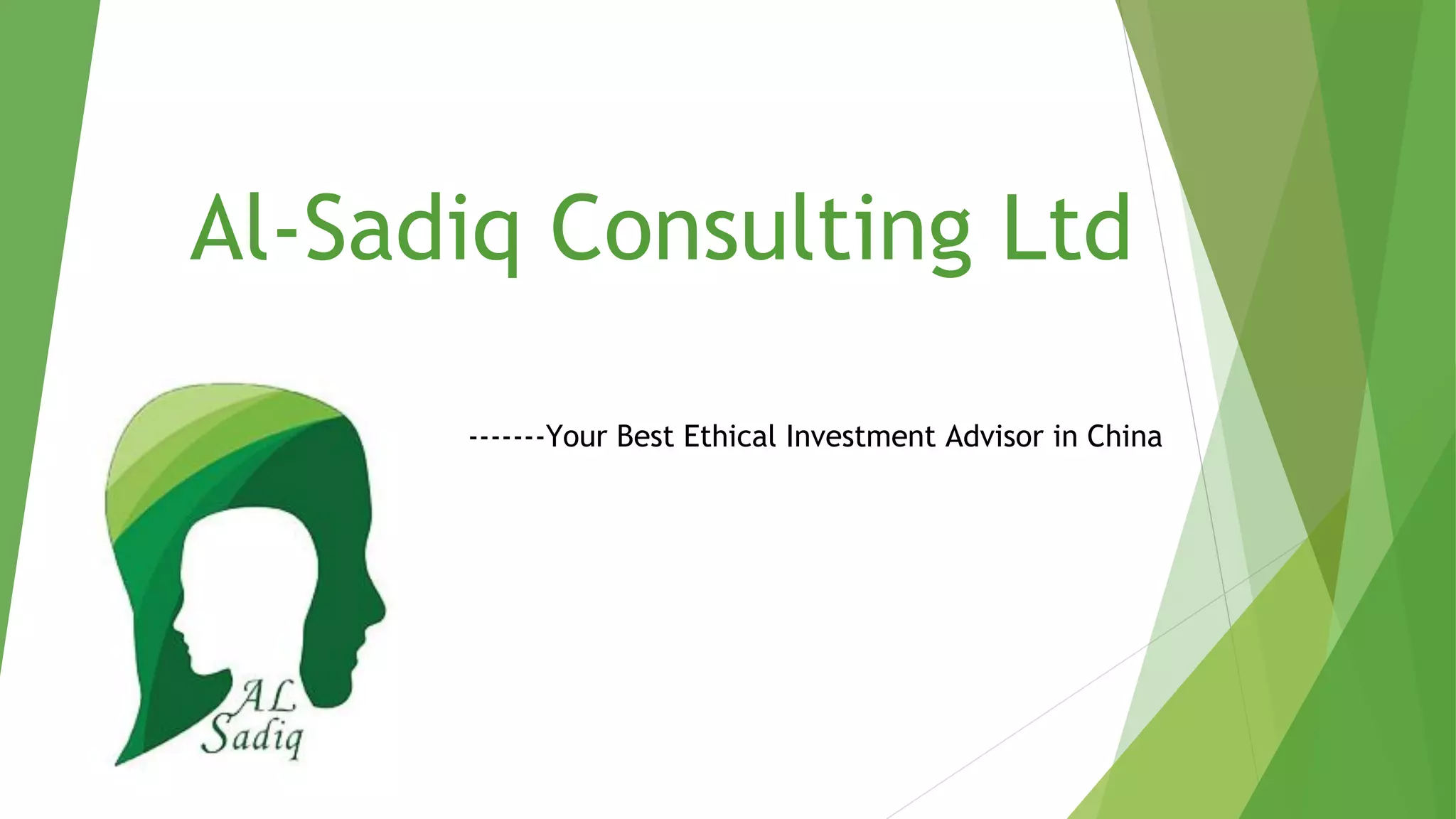 Al-Sadiq Consulting Ltd

-------Your Best Ethical Investment Advisor in China

AL Sadiq